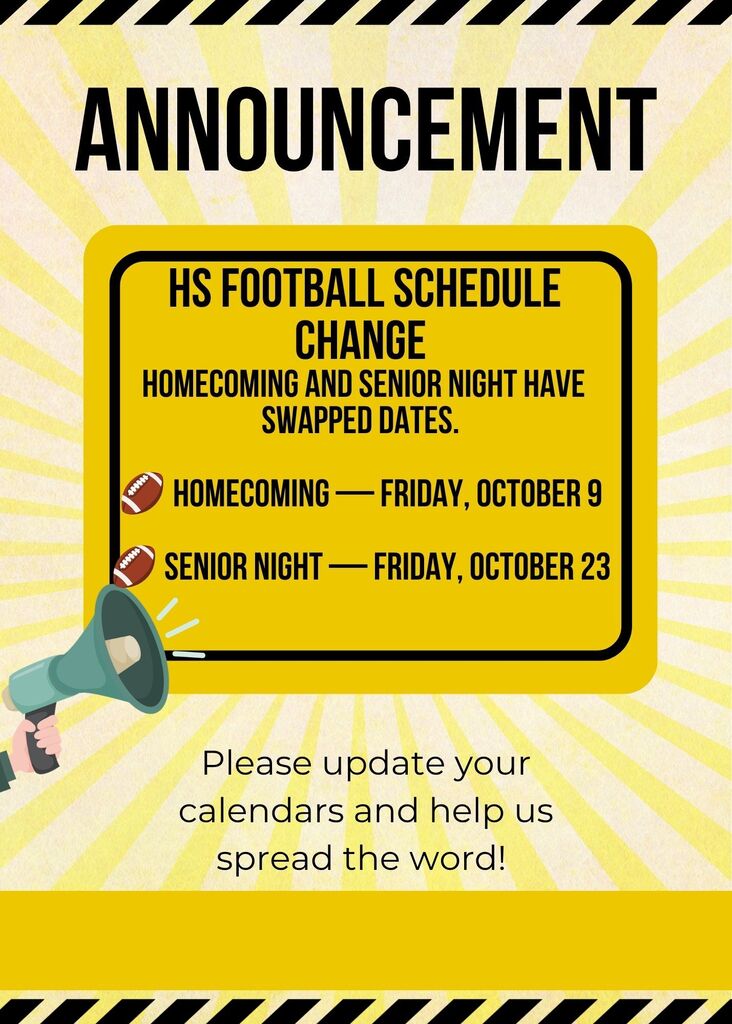 ANNOUNCEMENT

HS FOOTBALL SCHEDULE CHANGE
HOMECOMING AND SENIOR NIGHT HAVE SWAPPED DATES.

🏈 HOMECOMING — FRIDAY, OCTOBER 9

🏈 SENIOR NIGHT — FRIDAY, OCTOBER 23

Please update your calendars and help us spread the word!